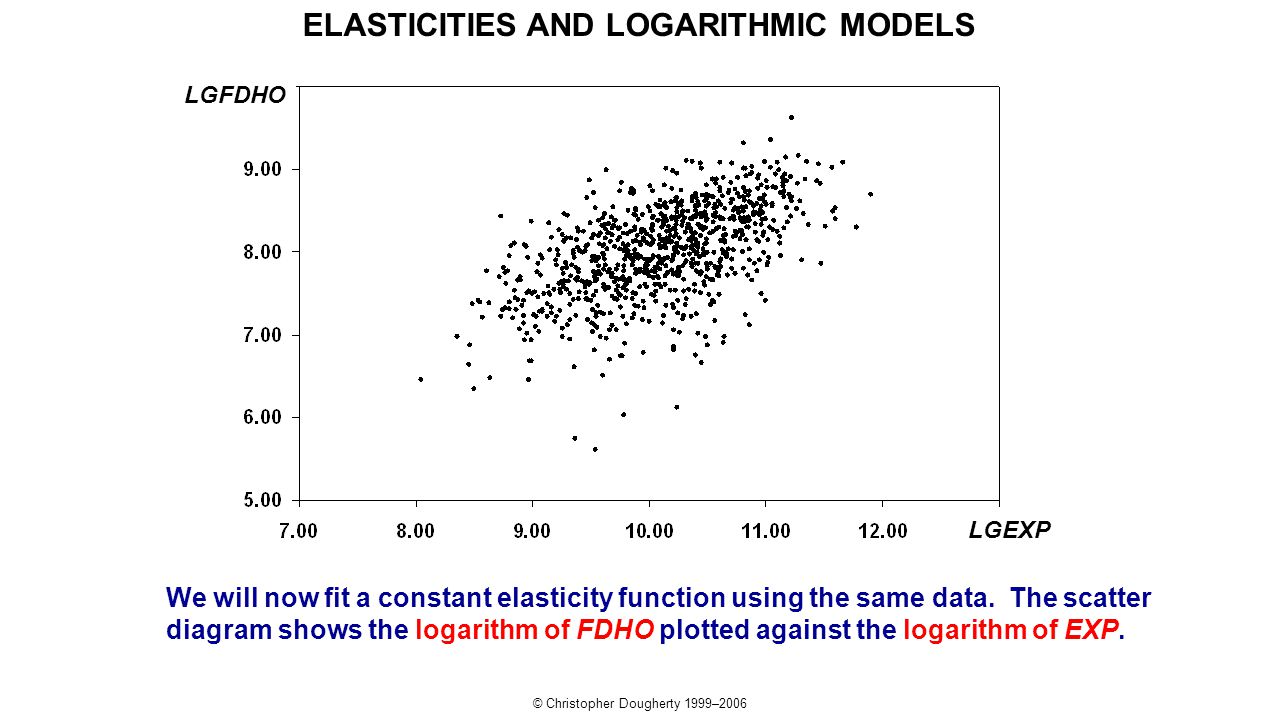 ELASTICITIES AND LOGARITHMIC MODELS

LGFDHO

9.00
8.00
7.00
6.00
5.00

7.00 8.00 9.00 10.00 11.00 12.00

LGEXP

We will now fit a constant elasticity function using the same data. The scatter diagram shows the logarithm of FDHO plotted against the logarithm of EXP.

© Christopher Dougherty 1999–2006